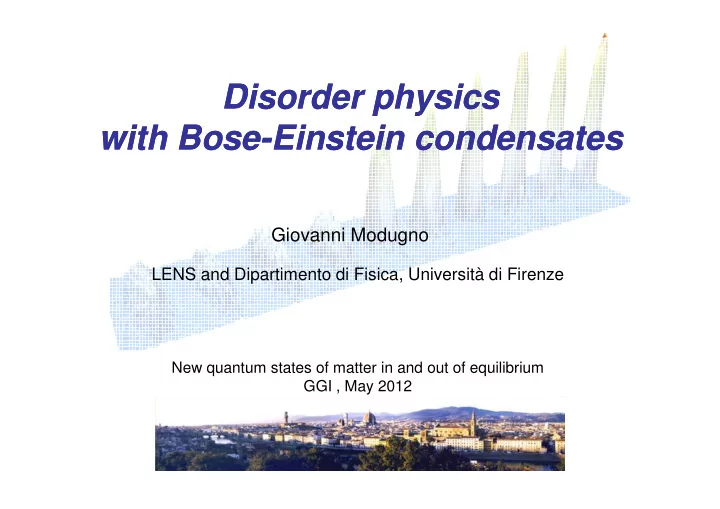 Disorder physics
with Bose-Einstein condensates

Giovanni Modugno

LENS and Dipartimento di Fisica, Università di Firenze

New quantum states of matter in and out of equilibrium
GGI , May 2012